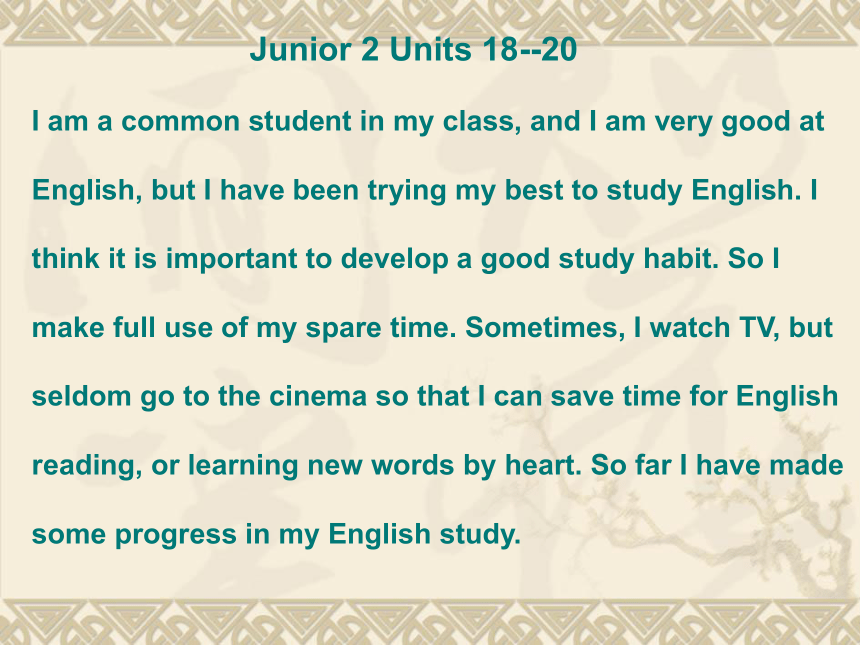 Junior 2 Units 18--20

I am a common student in my class, and I am very good at English, but I have been trying my best to study English. I think it is important to develop a good study habit. So I make full use of my spare time. Sometimes, I watch TV, but seldom go to the cinema so that I can save time for English reading, or learning new words by heart. So far I have made some progress in my English study.